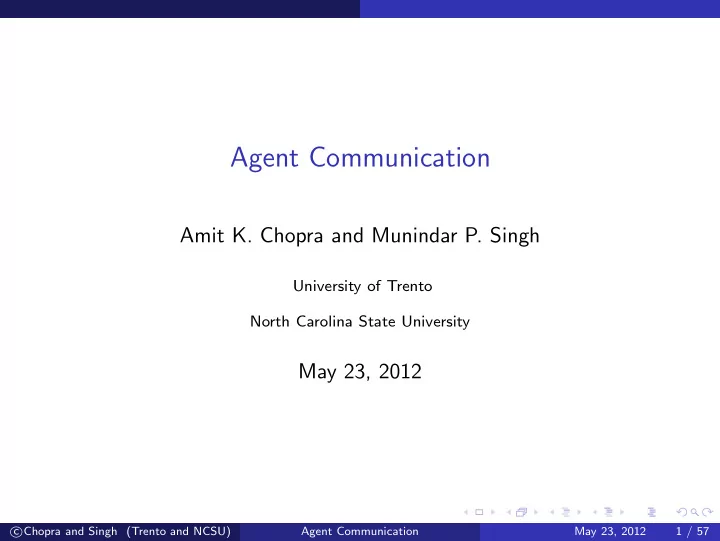 Agent Communication

Amit K. Chopra and Munindar P. Singh

University of Trento

North Carolina State University

May 23, 2012

©Chopra and Singh (Trento and NCSU) Agent Communication May 23, 2012 1 / 57